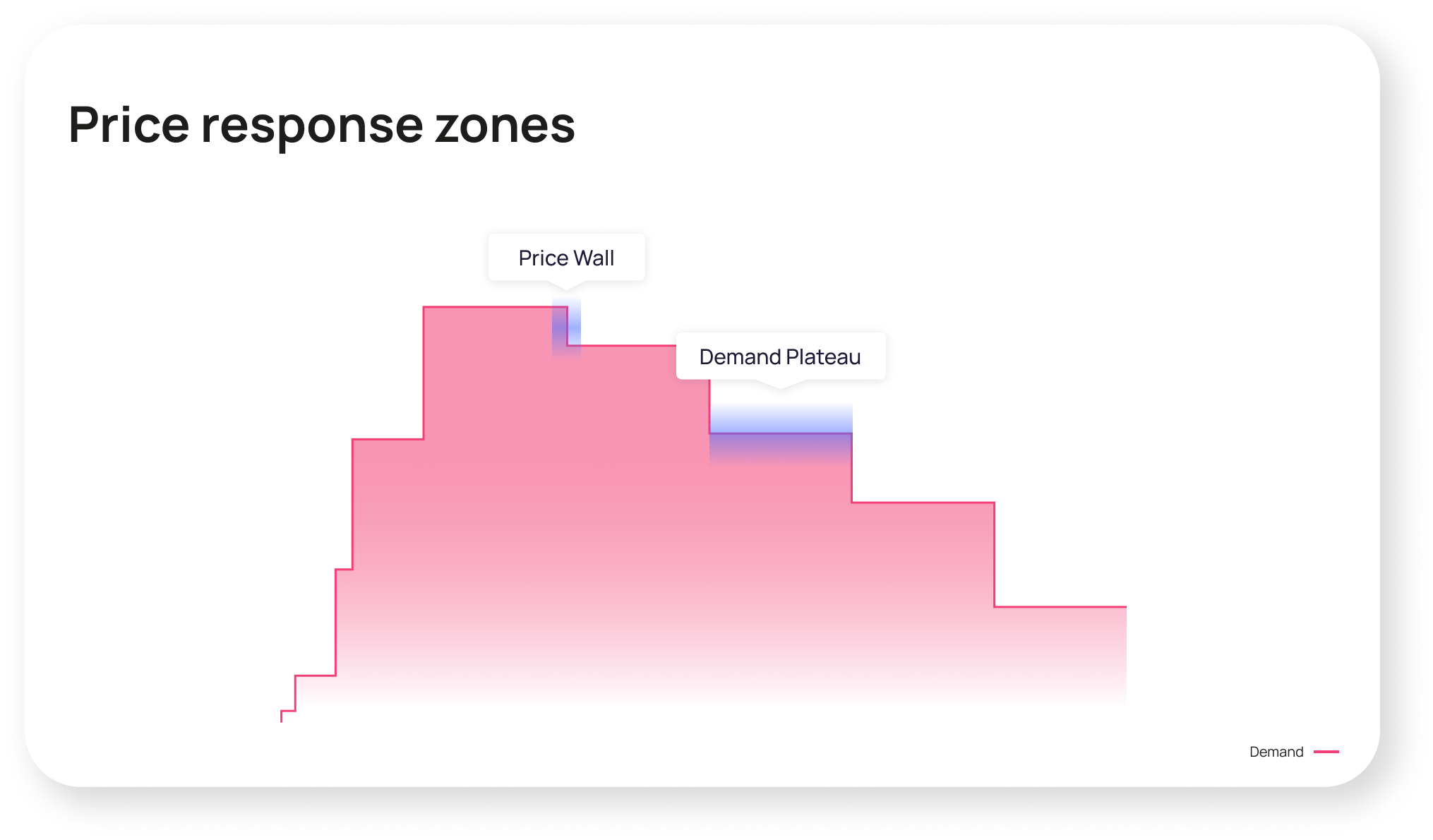 Price response zones

Price Wall

Demand Plateau

Demand